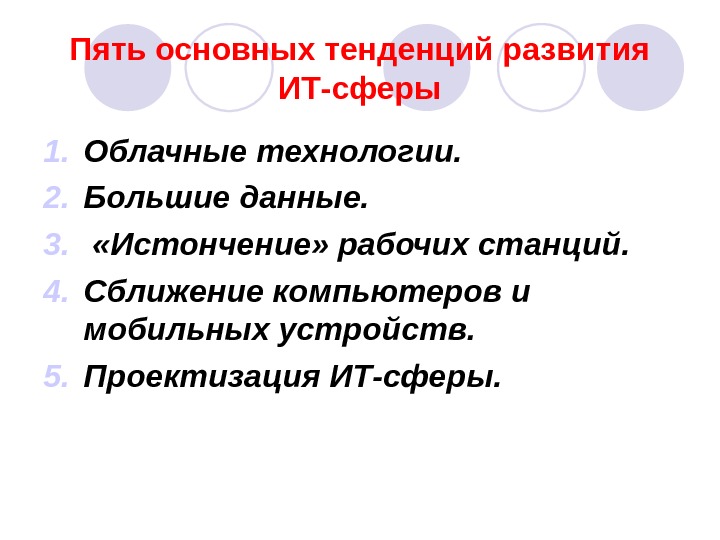 Пять основных тенденций развития ИТ-сферы

1. Облачные технологии.
2. Большие данные.
3. «Истончение» рабочих станций.
4. Сближение компьютеров и мобильных устройств.
5. Проектизация ИТ-сферы.